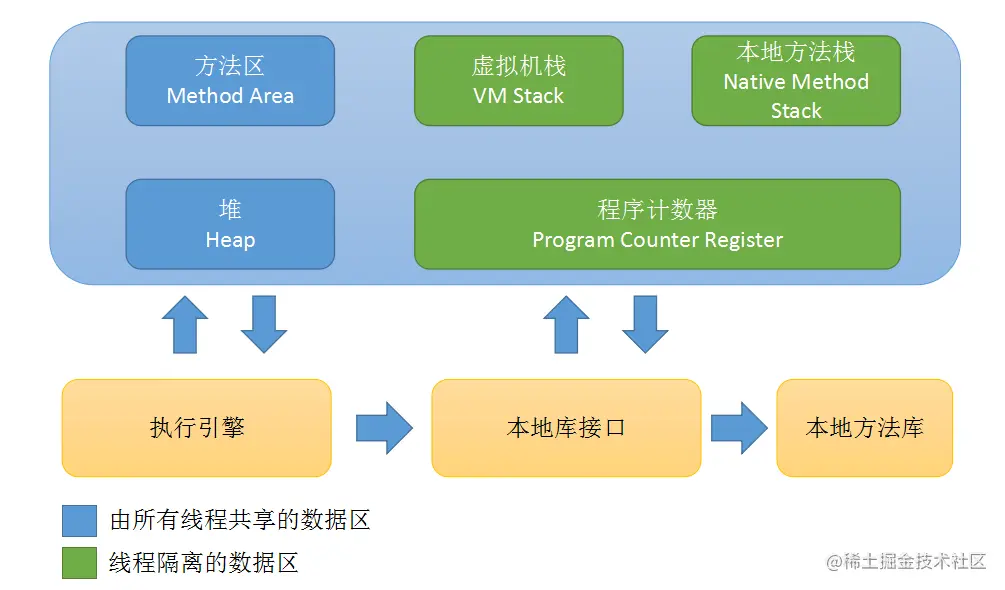 方法区
Method Area

虚拟机栈
VM Stack

本地方法栈
Native Method Stack

堆
Heap

程序计数器
Program Counter Register

执行引擎

本地库接口

本地方法库

由所有线程共享的数据区

线程隔离的数据区

@稀土掘金技术社区